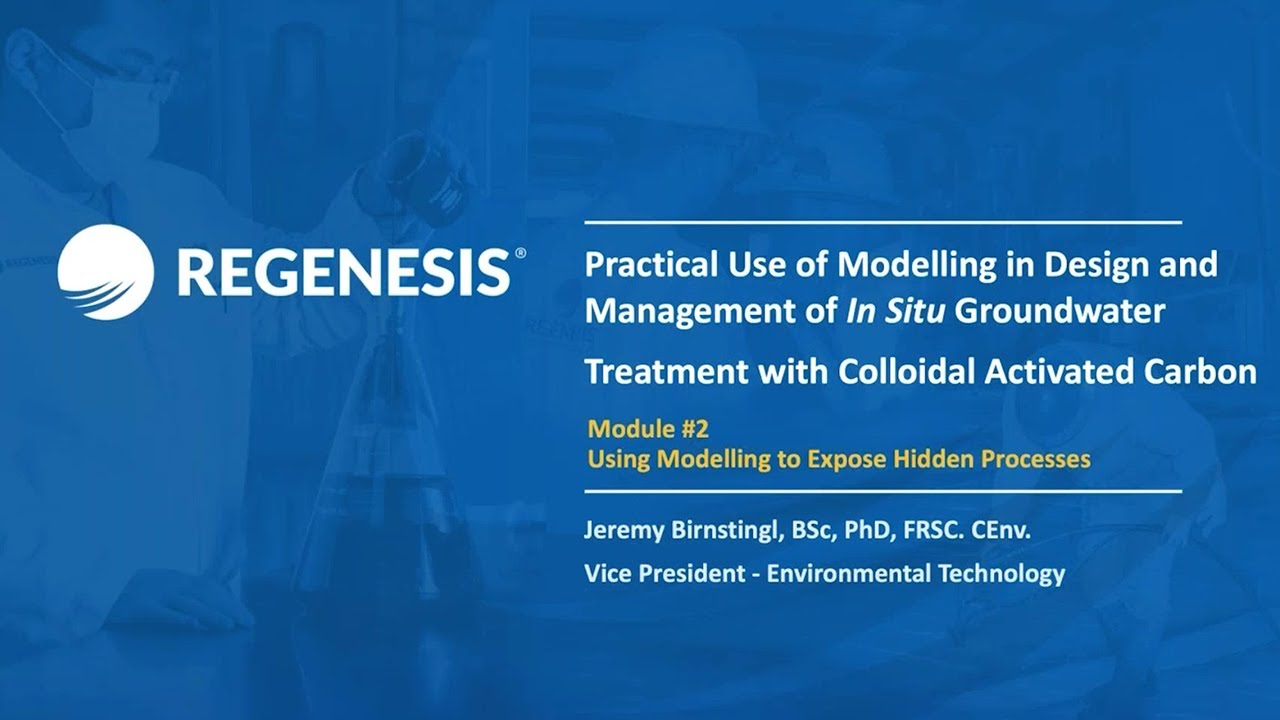 REGENESIS®

Practical Use of Modelling in Design and Management of In Situ Groundwater Treatment with Colloidal Activated Carbon

Module #2
Using Modelling to Expose Hidden Processes

Jeremy Birnstingl, BSc, PhD, FRSC. CEnv.
Vice President - Environmental Technology